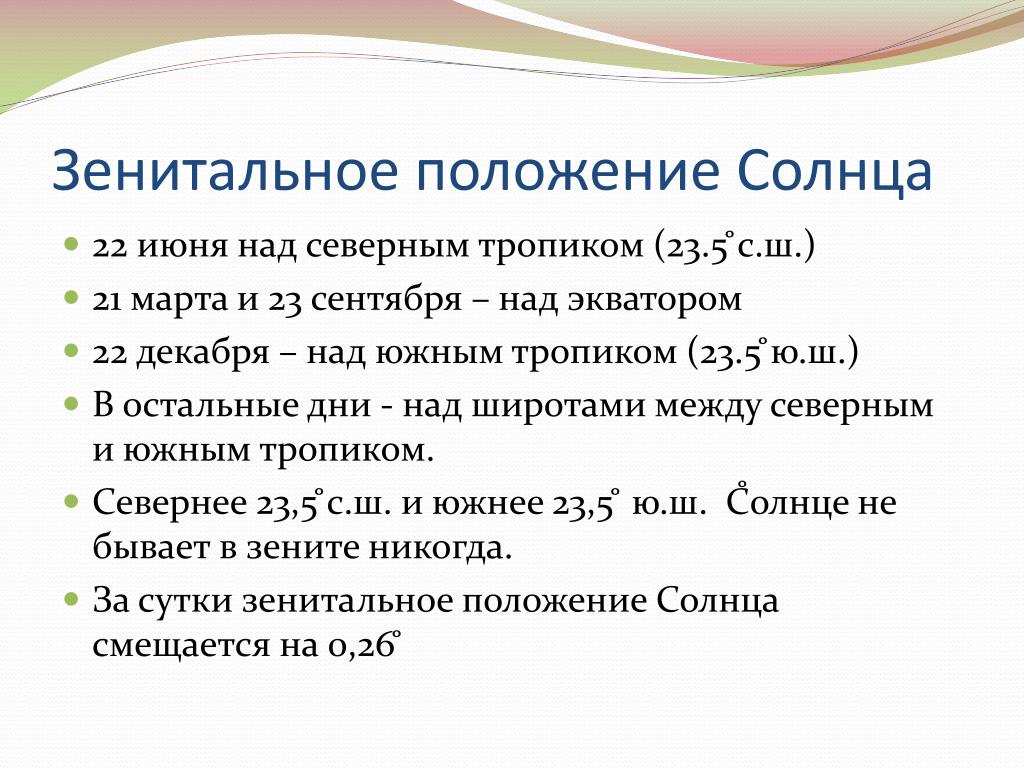 Зенитальное положение Солнца

22 июня над северным тропиком (23.5° с.ш.)

21 марта и 23 сентября – над экватором

22 декабря – над южным тропиком (23.5° ю.ш.)

В остальные дни - над широтами между северным и южным тропиком.

Севернее 23,5° с.ш. и южнее 23,5° ю.ш. °Солнце не бывает в зените никогда.

За сутки зенитальное положение Солнца смещается на 0,26°